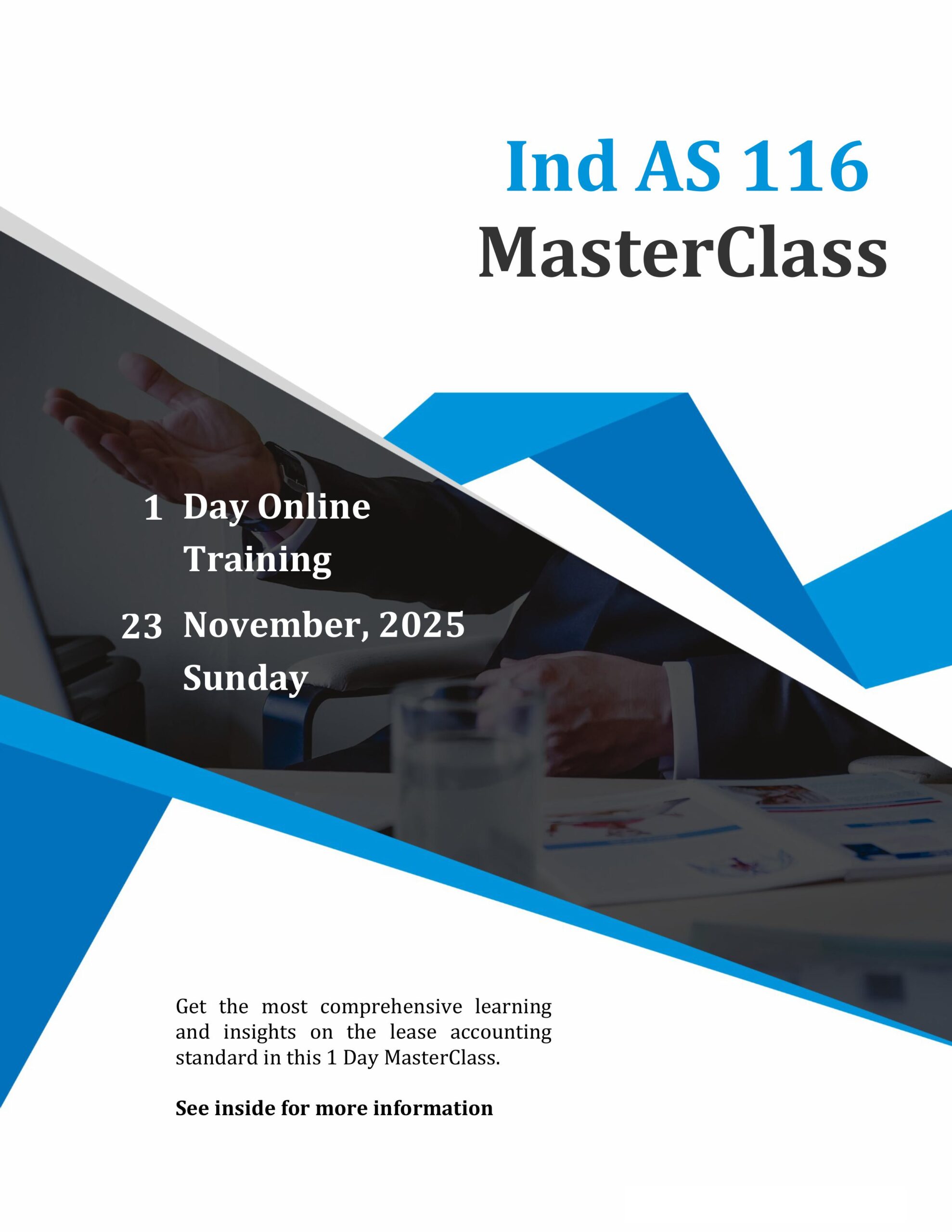 Ind AS 116
MasterClass

1 Day Online Training

23 November, 2025 Sunday

Get the most comprehensive learning and insights on the lease accounting standard in this 1 Day MasterClass.

See inside for more information